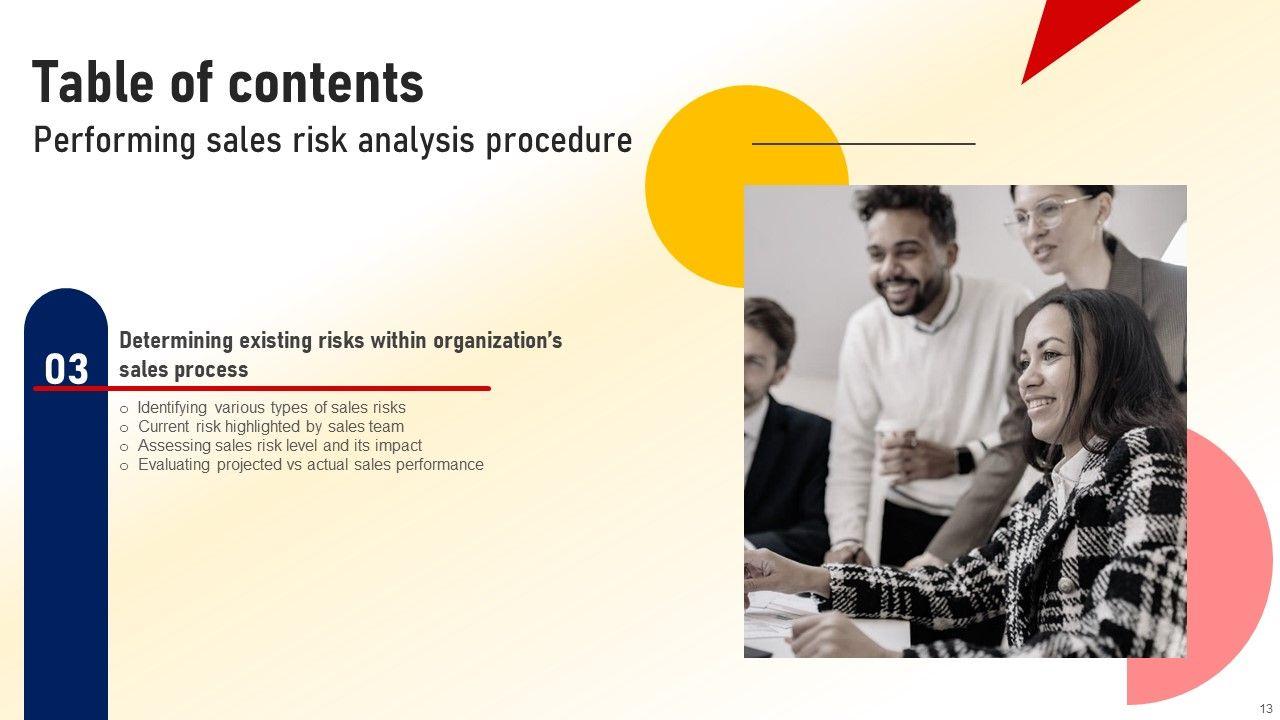 Table of contents
Performing sales risk analysis procedure

03

Determining existing risks within organization's sales process

o Identifying various types of sales risks
o Current risk highlighted by sales team
o Assessing sales risk level and its impact
o Evaluating projected vs actual sales performance

13